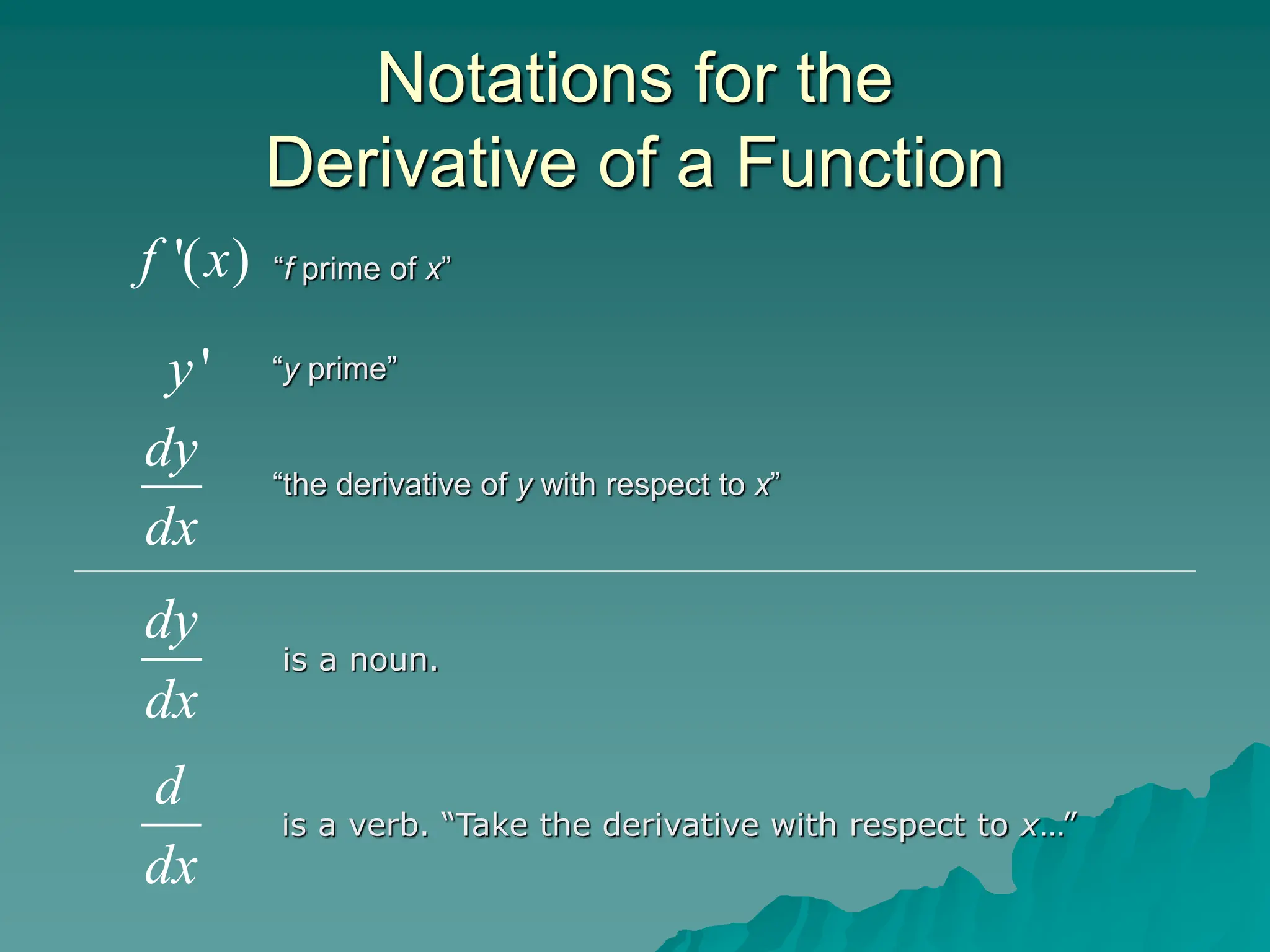 Notations for the Derivative of a Function

$f'(x)$ “f prime of x”

$y'$ “y prime”

$\frac{dy}{dx}$ “the derivative of y with respect to x”

$\frac{dy}{dx}$ is a noun.

$\frac{d}{dx}$ is a verb. “Take the derivative with respect to x…”